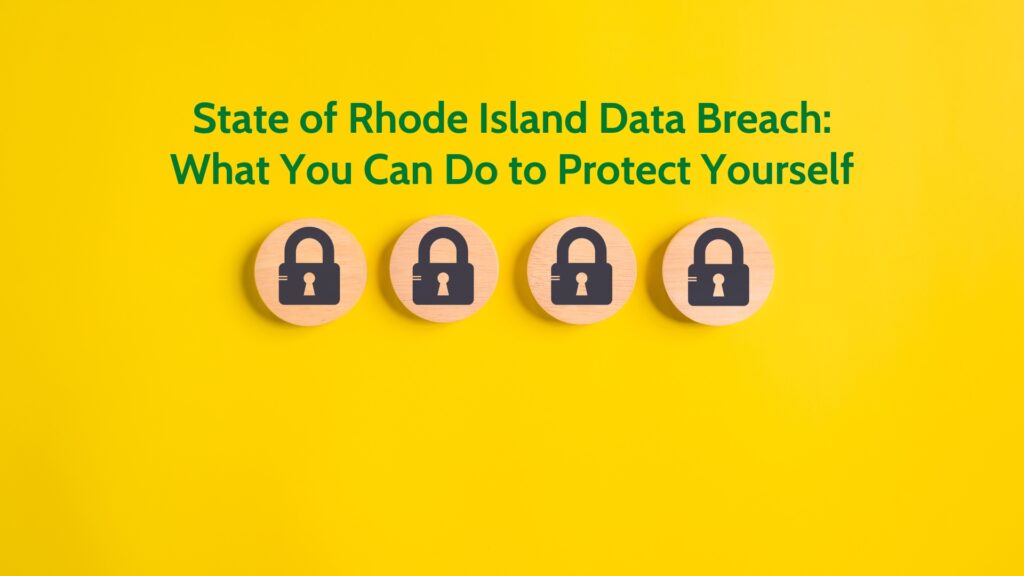 State of Rhode Island Data Breach:
What You Can Do to Protect Yourself